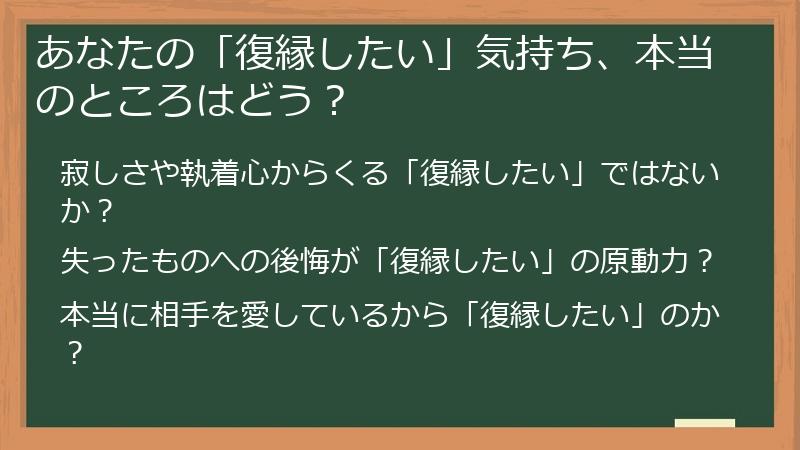 あなたの「復縁したい」気持ち、本当のところはどう？

寂しさや執着心からくる「復縁したい」ではないか？

失ったものへの後悔が「復縁したい」の原動力？

本当に相手を愛しているから「復縁したい」のか？